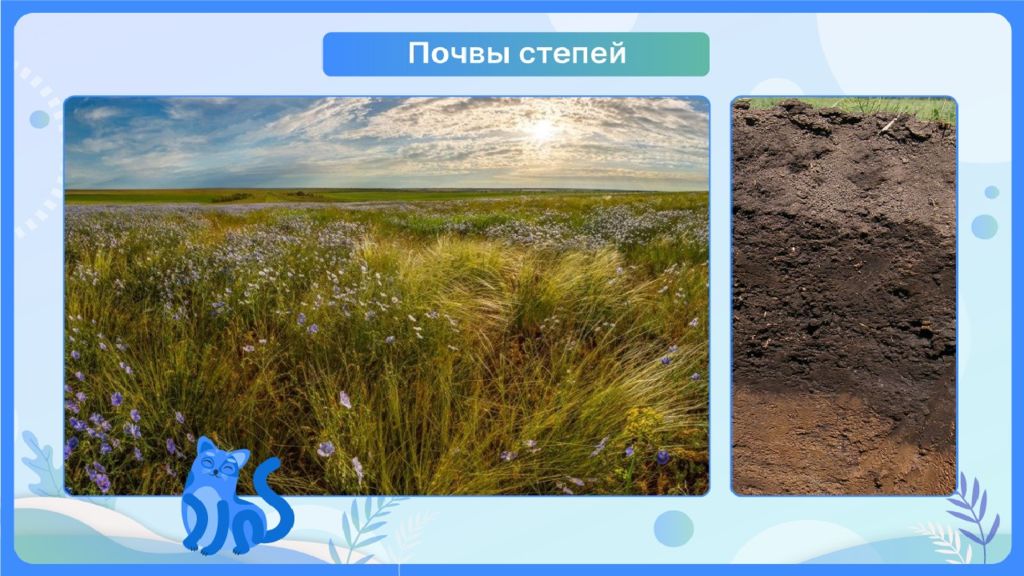 Почвы степей